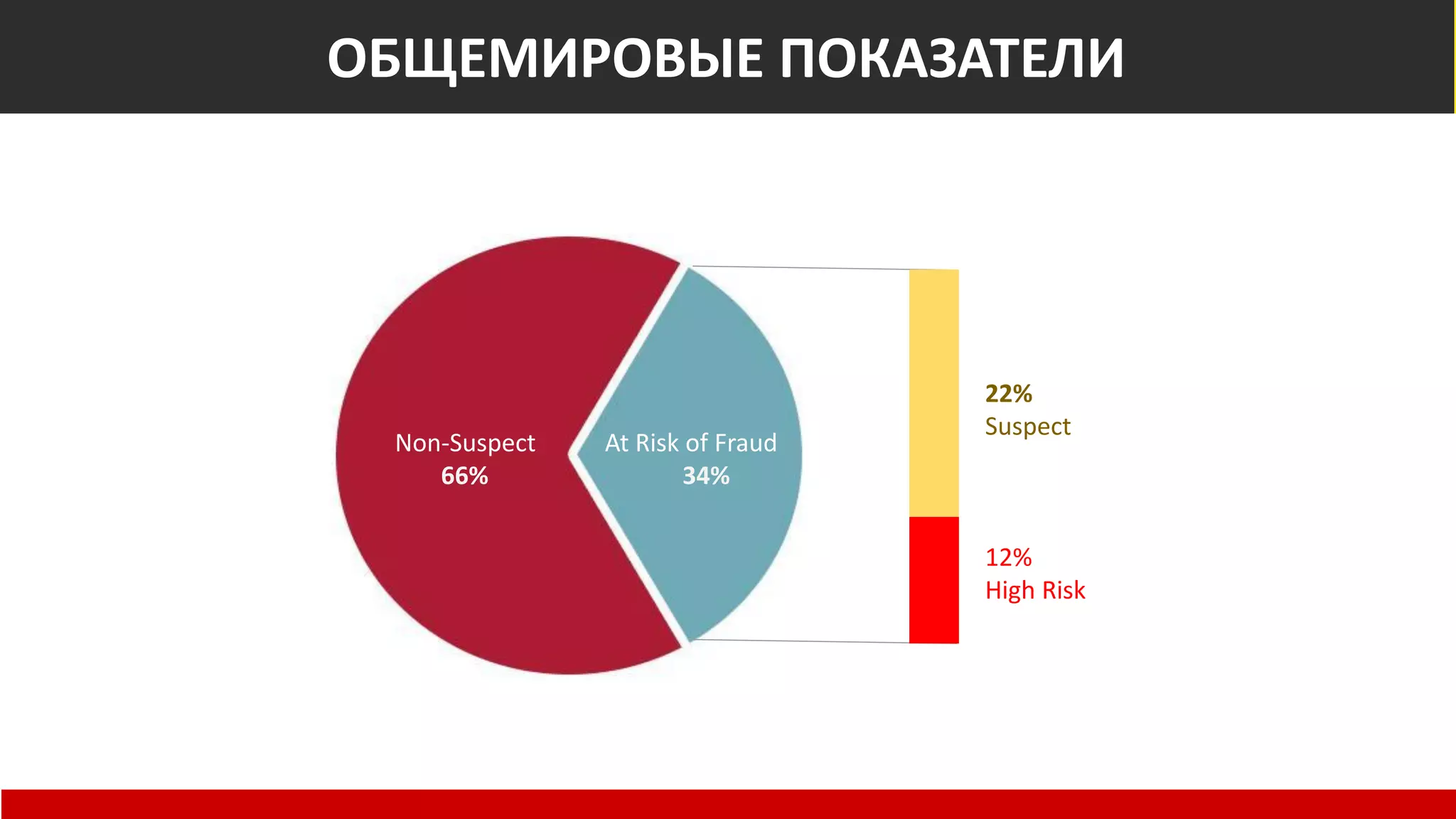 ОБЩЕМИРОВЫЕ ПОКАЗАТЕЛИ

Non-Suspect
66%

At Risk of Fraud
34%

22%
Suspect

12%
High Risk